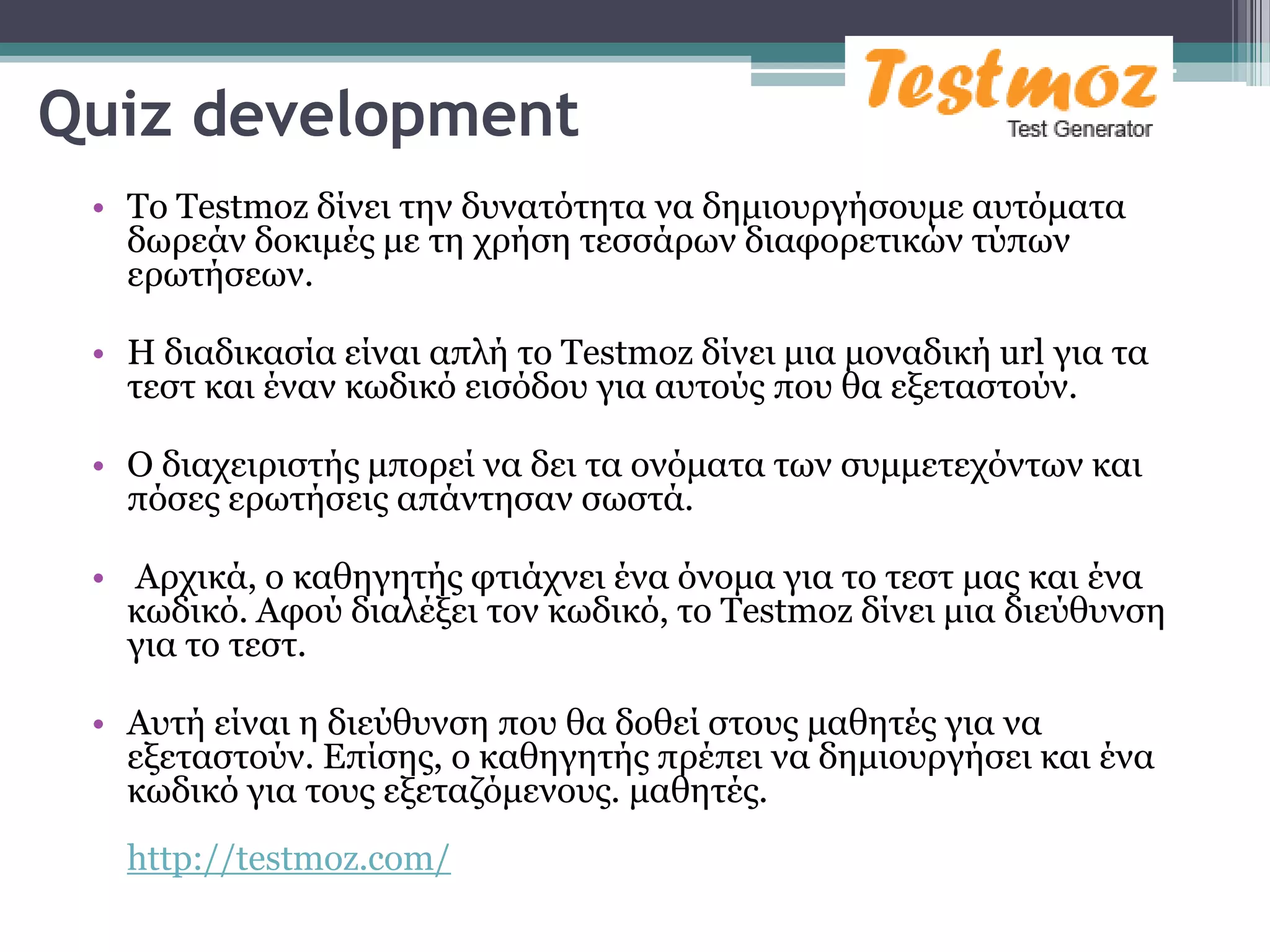 Quiz development

Testmoz
Test Generator

• Το Testmoz δίνει την δυνατότητα να δημιουργήσουμε αυτόματα δωρεάν δοκιμές με τη χρήση τεσσάρων διαφορετικών τύπων ερωτήσεων.

• Η διαδικασία είναι απλή το Testmoz δίνει μια μοναδική url για τα τεστ και έναν κωδικό εισόδου για αυτούς που θα εξεταστούν.

• Ο διαχειριστής μπορεί να δει τα ονόματα των συμμετεχόντων και πόσες ερωτήσεις απάντησαν σωστά.

• Αρχικά, ο καθηγητής φτιάχνει ένα όνομα για το τεστ μας και ένα κωδικό. Αφού διαλέξει τον κωδικό, το Testmoz δίνει μια διεύθυνση για το τεστ.

• Αυτή είναι η διεύθυνση που θα δοθεί στους μαθητές για να εξεταστούν. Επίσης, ο καθηγητής πρέπει να δημιουργήσει και ένα κωδικό για τους εξεταζόμενους. μαθητές.

http://testmoz.com/